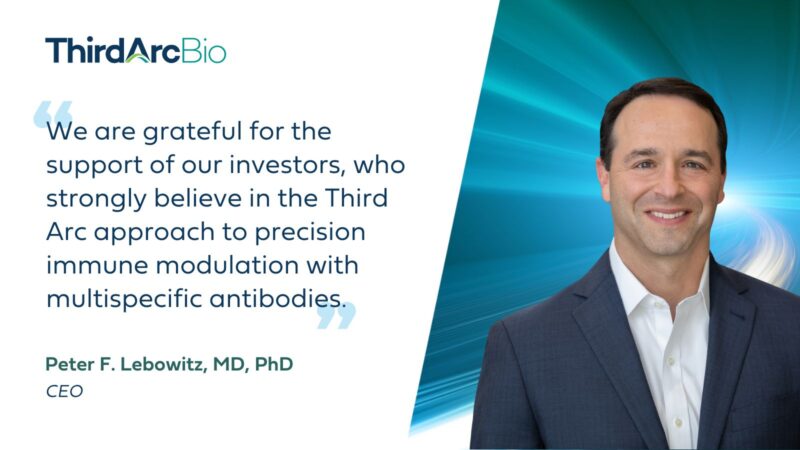 ThirdArcBio

“We are grateful for the support of our investors, who strongly believe in the Third Arc approach to precision immune modulation with multispecific antibodies.”

Peter F. Lebowitz, MD, PhD
CEO